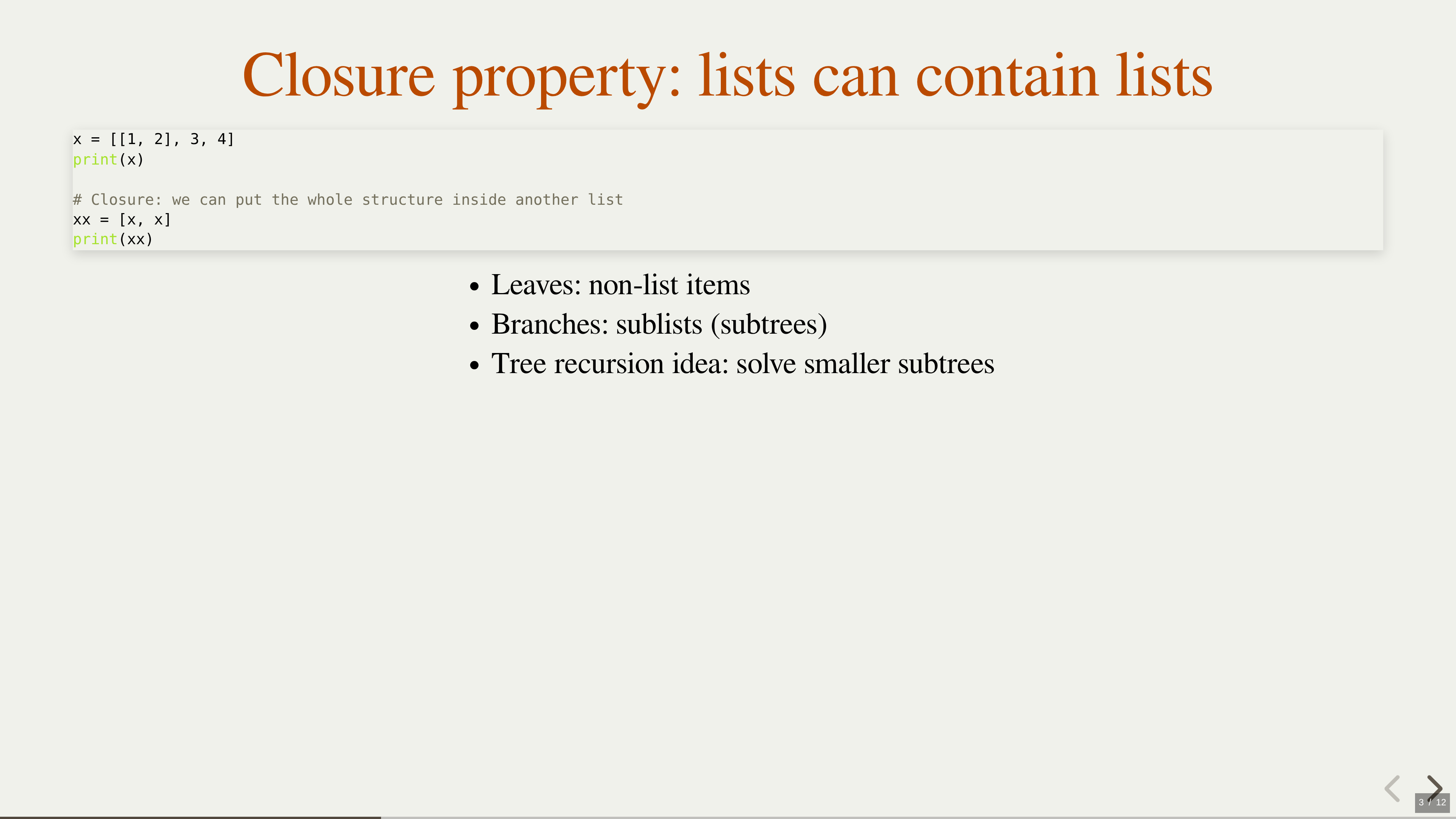 Closure property: lists can contain lists

x = [[1, 2], 3, 4]
print(x)

# Closure: we can put the whole structure inside another list
xx = [x, x]
print(xx)

- Leaves: non-list items
- Branches: sublists (subtrees)
- Tree recursion idea: solve smaller subtrees

3 / 12